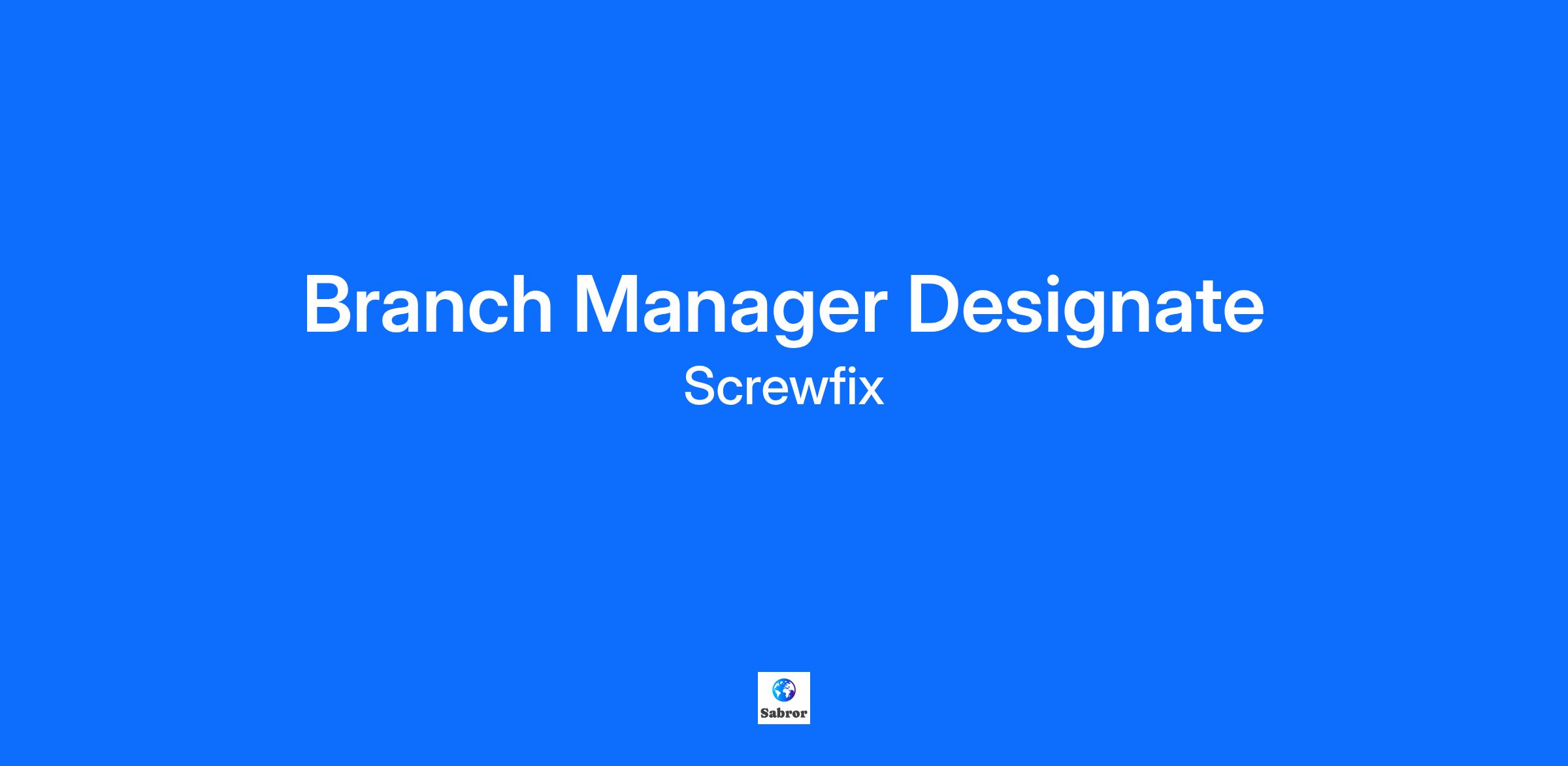 Branch Manager Designate

Screwfix

Sabror